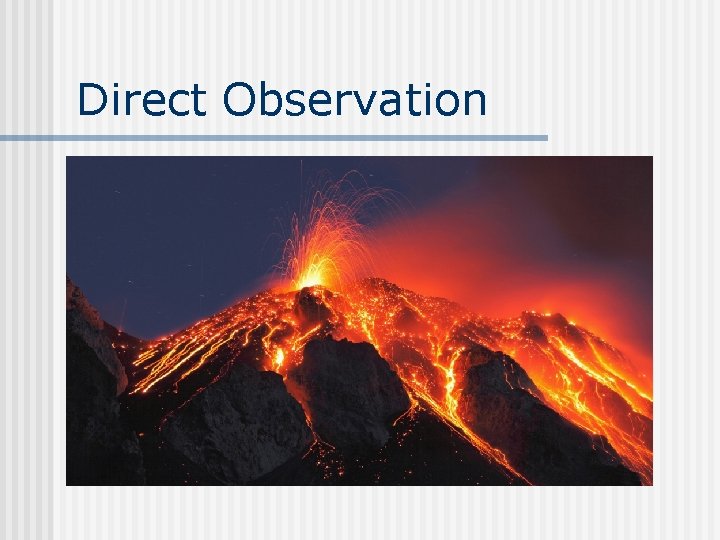 Direct Observation